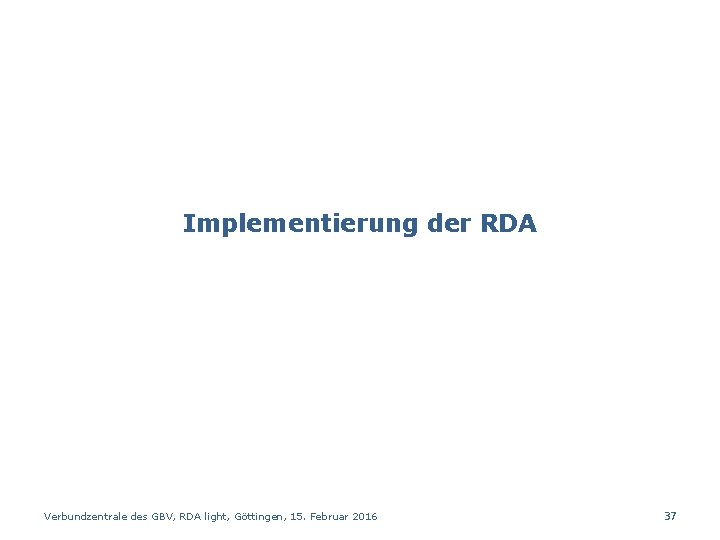 Implementierung der RDA

Verbundzentrale des GBV, RDA light, Göttingen, 15. Februar 2016

37